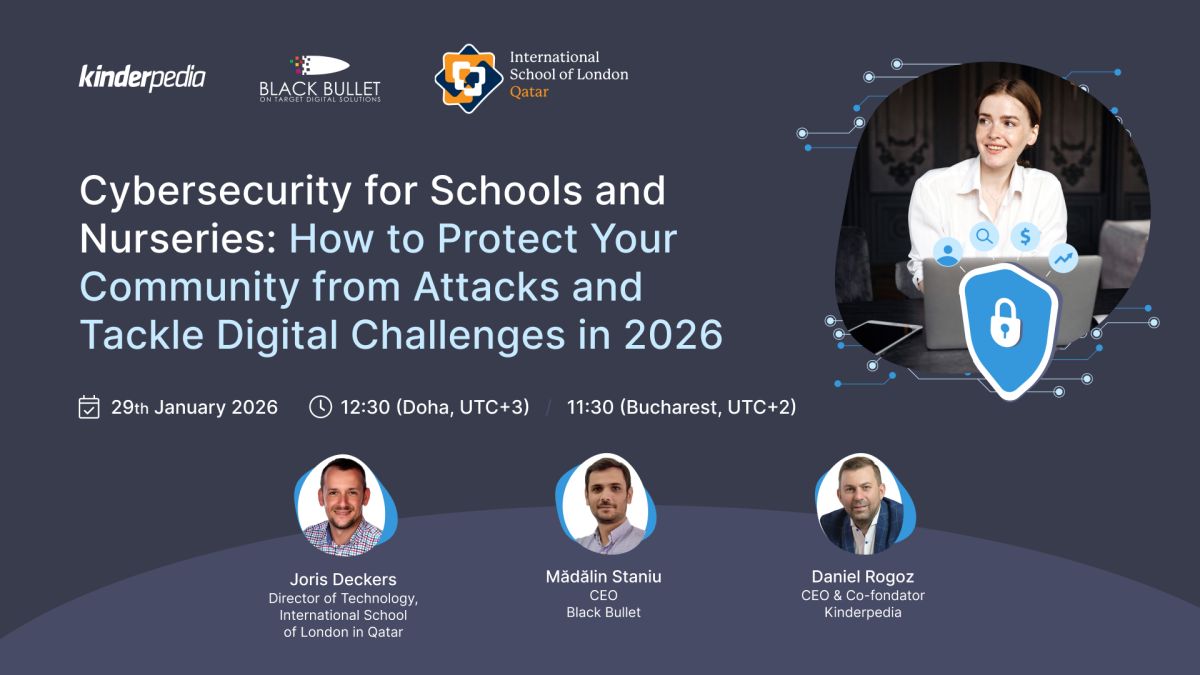 kinderpedia

BLACK BULLET
ON TARGET DIGITAL SOLUTIONS

International School of London Qatar

Cybersecurity for Schools and Nurseries: How to Protect Your Community from Attacks and Tackle Digital Challenges in 2026

29th January 2026    12:30 (Doha, UTC+3) / 11:30 (Bucharest, UTC+2)

Joris Deckers
Director of Technology, International School of London in Qatar

Mădălin Staniu
CEO
Black Bullet

Daniel Rogoz
CEO & Co-fondator
Kinderpedia